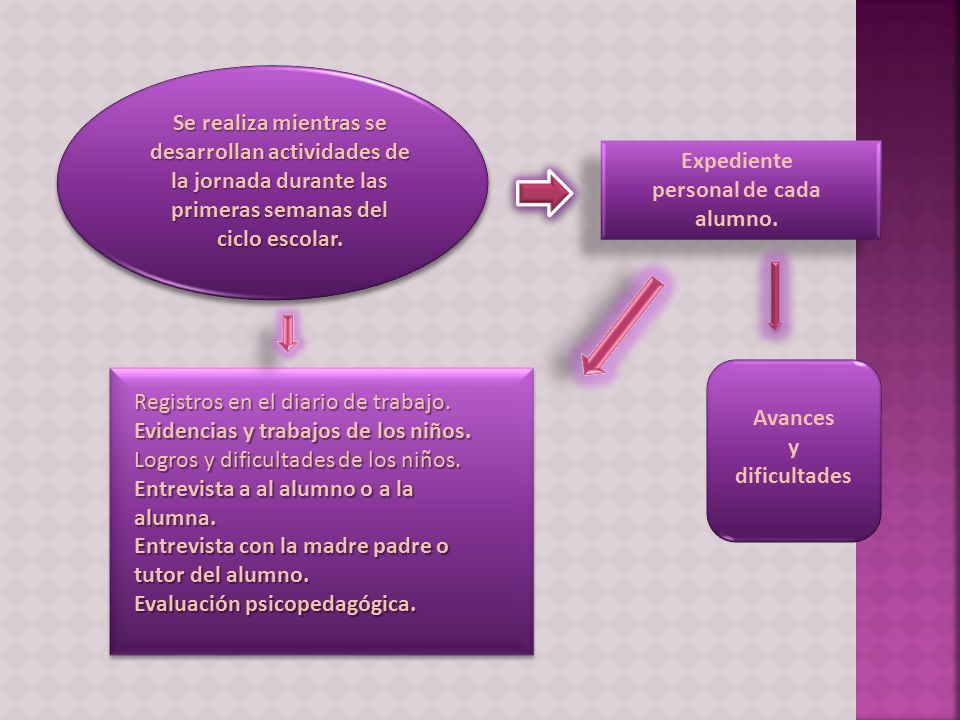 Se realiza mientras se desarrollan actividades de la jornada durante las primeras semanas del ciclo escolar.

Expediente personal de cada alumno.

Registros en el diario de trabajo.
Evidencias y trabajos de los niños.
Logros y dificultades de los niños.
Entrevista a al alumno o a la alumna.
Entrevista con la madre padre o tutor del alumno.
Evaluación psicopedagógica.

Avances
y
dificultades